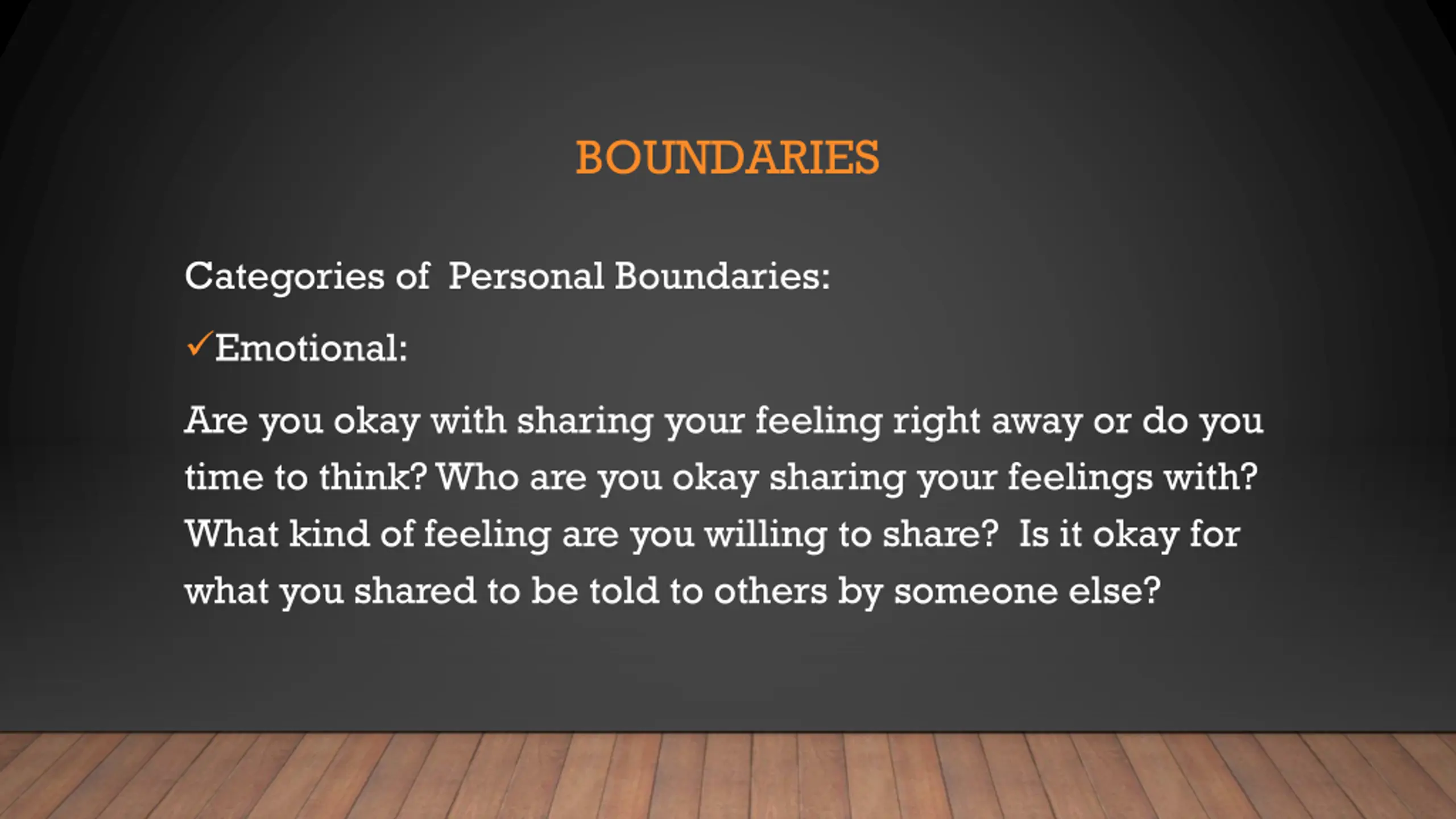 BOUNDARIES

Categories of Personal Boundaries:

✓Emotional:

Are you okay with sharing your feeling right away or do you time to think? Who are you okay sharing your feelings with? What kind of feeling are you willing to share? Is it okay for what you shared to be told to others by someone else?